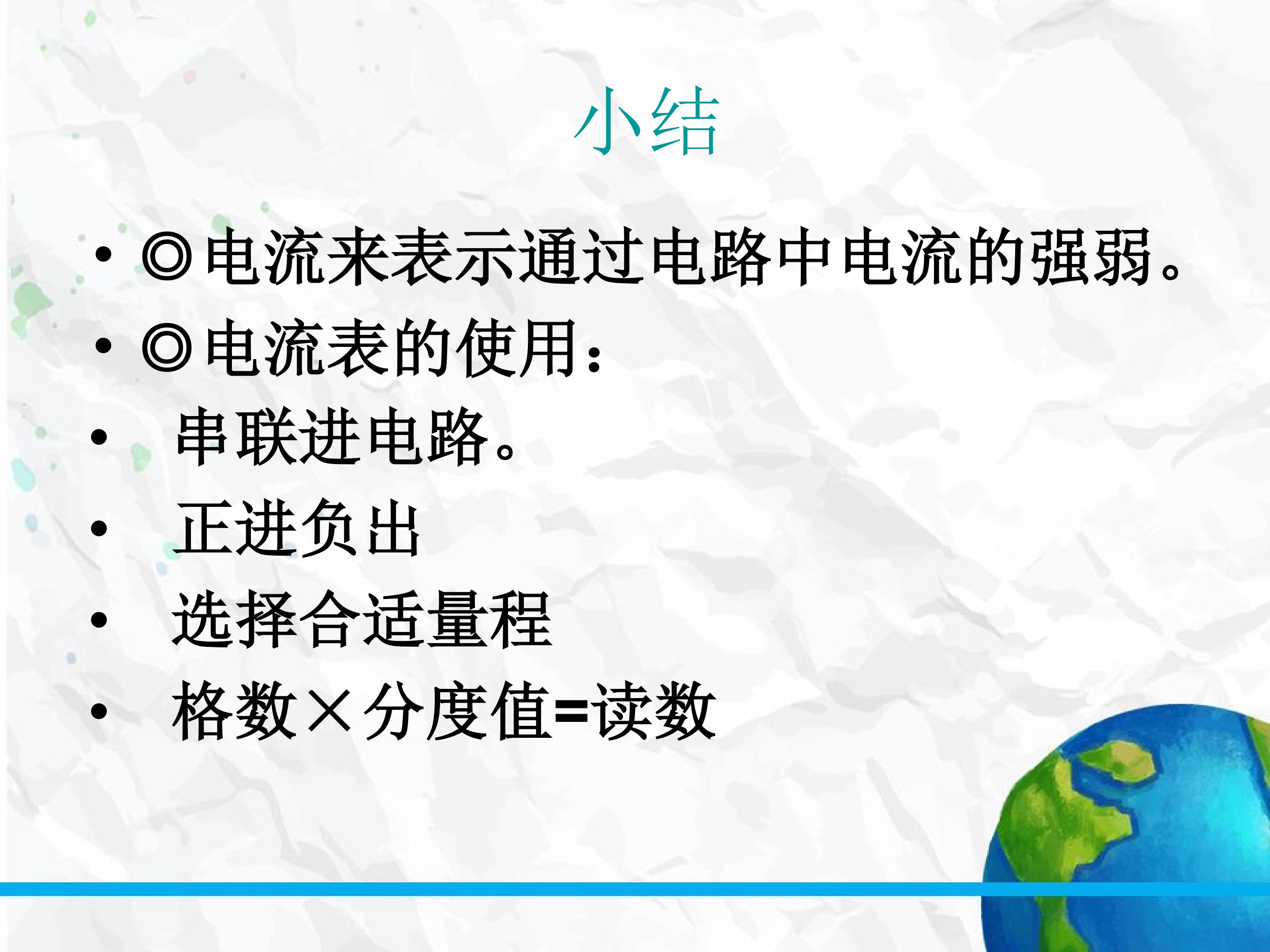 小结

• ◎电流来表示通过电路中电流的强弱。

• ◎电流表的使用:

• 串联进电路。

• 正进负出

• 选择合适量程

• 格数×分度值=读数